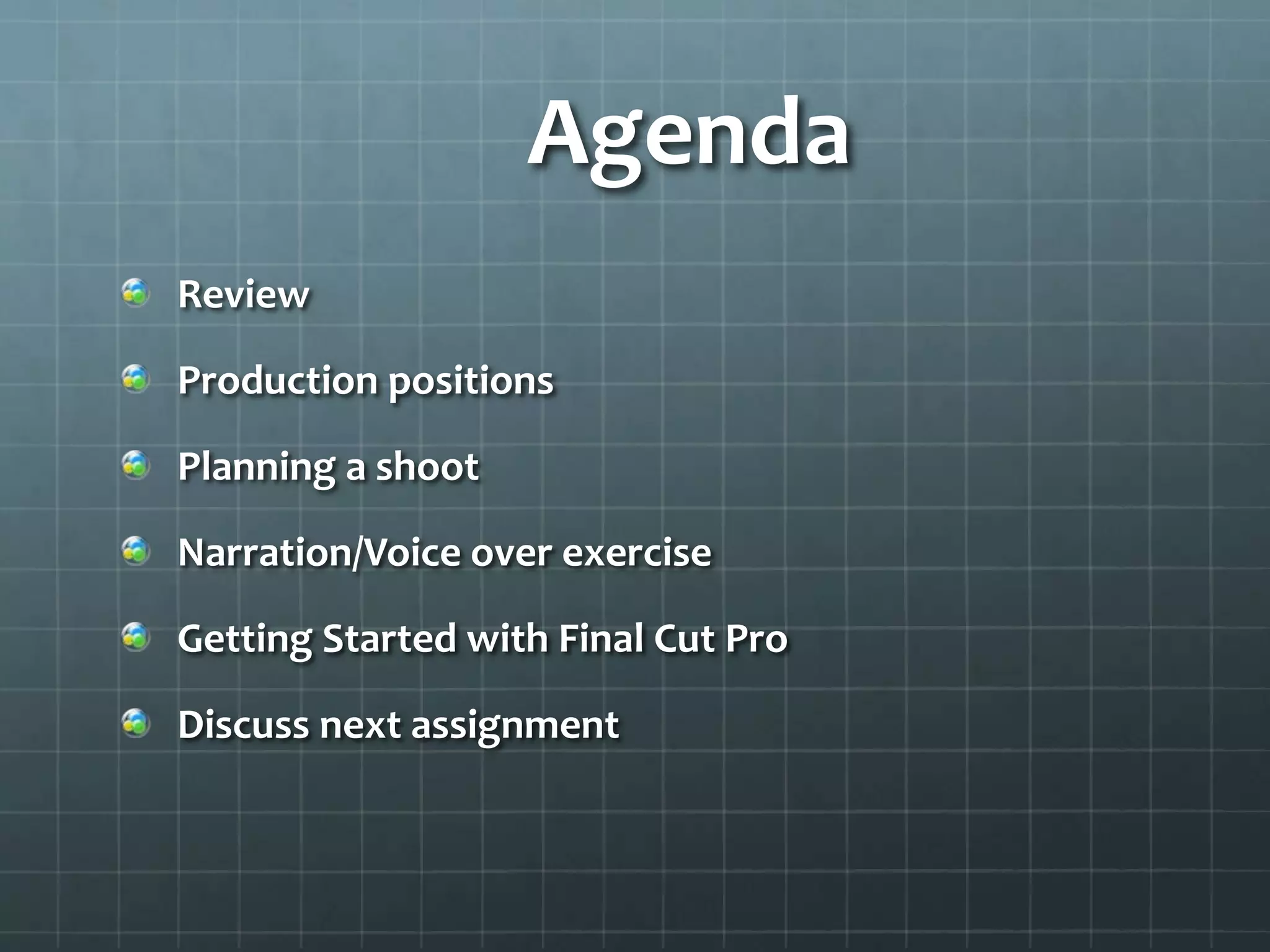 Agenda

Review

Production positions

Planning a shoot

Narration/Voice over exercise

Getting Started with Final Cut Pro

Discuss next assignment